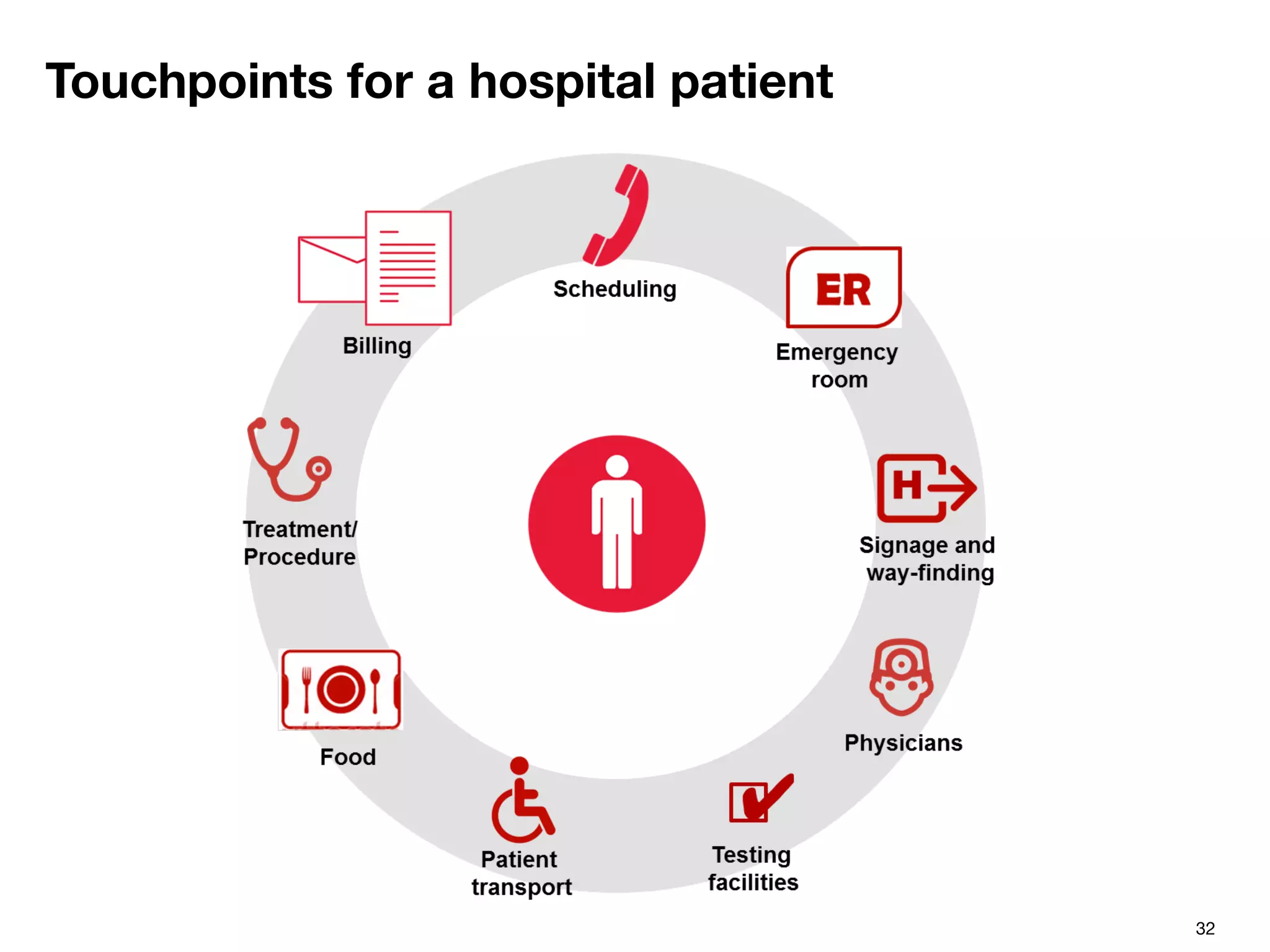 Touchpoints for a hospital patient

Scheduling

ER

Emergency room

H

Signage and way-finding

Physicians

Testing facilities

Patient transport

Food

Treatment/ Procedure

Billing

32